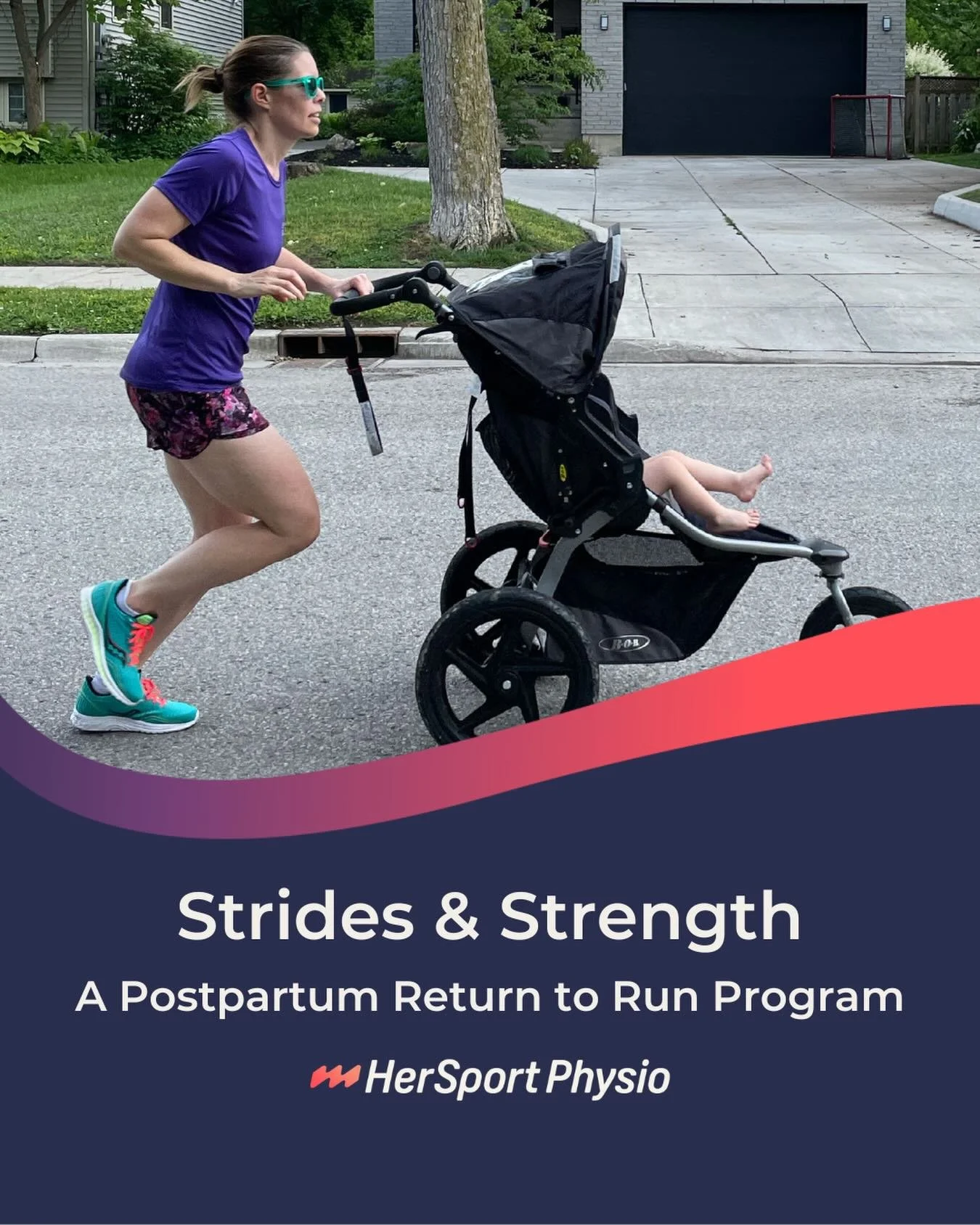 BOB

Strides & Strength

A Postpartum Return to Run Program

HerSport Physio